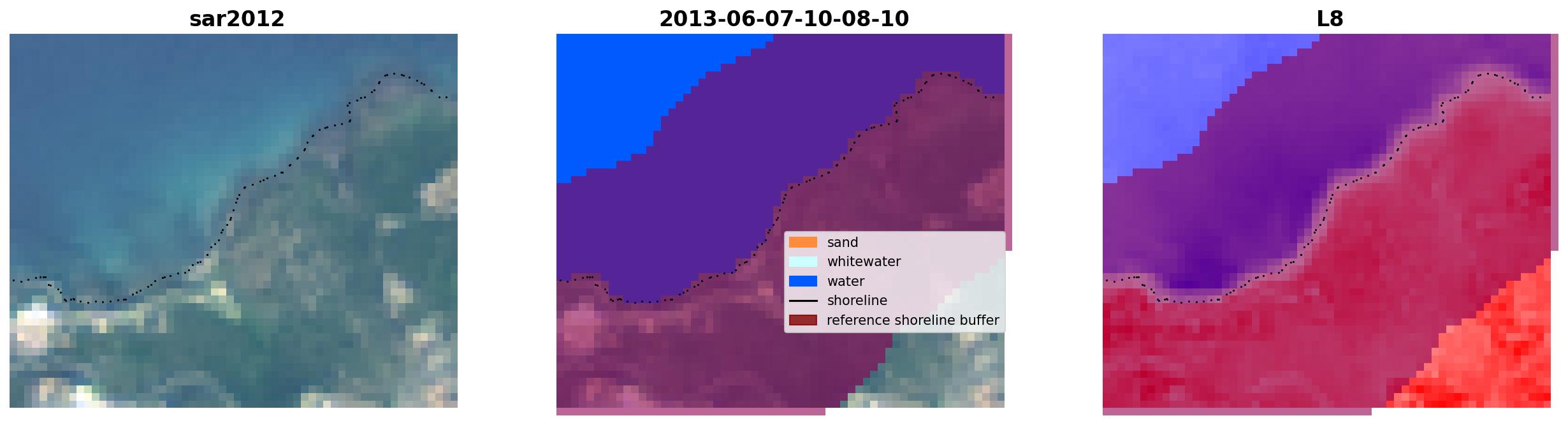 sar2012

2013-06-07-10-08-10

sand
whitewater
water
shoreline
reference shoreline buffer

L8